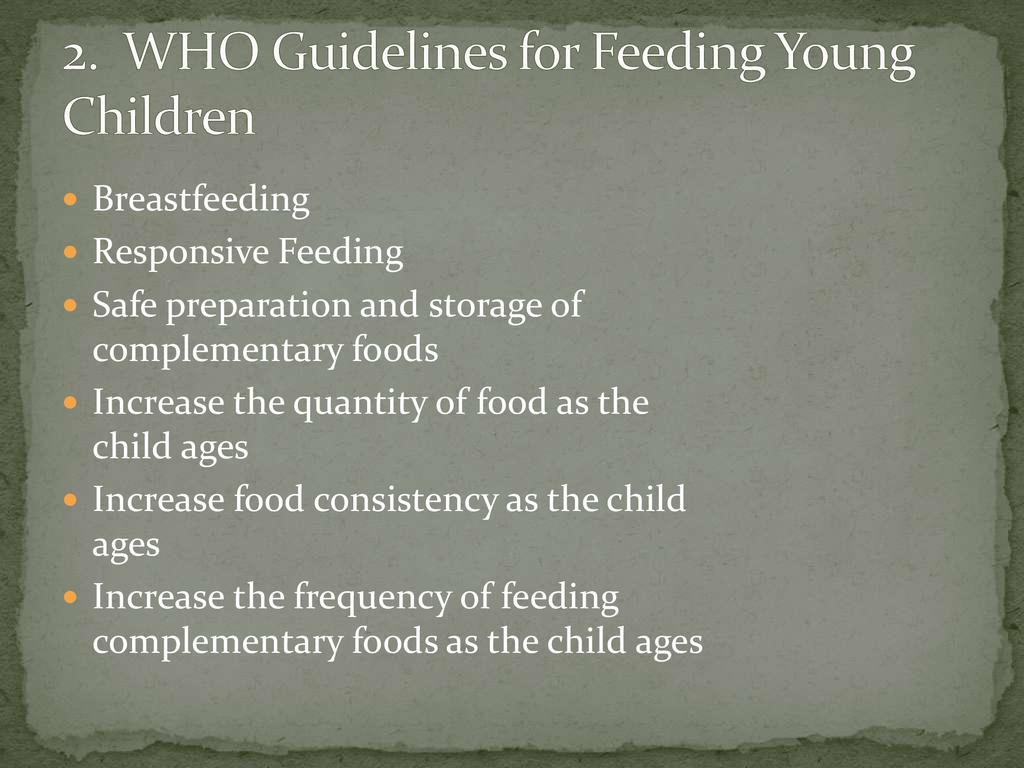 2. WHO Guidelines for Feeding Young Children

- Breastfeeding
- Responsive Feeding
- Safe preparation and storage of complementary foods
- Increase the quantity of food as the child ages
- Increase food consistency as the child ages
- Increase the frequency of feeding complementary foods as the child ages